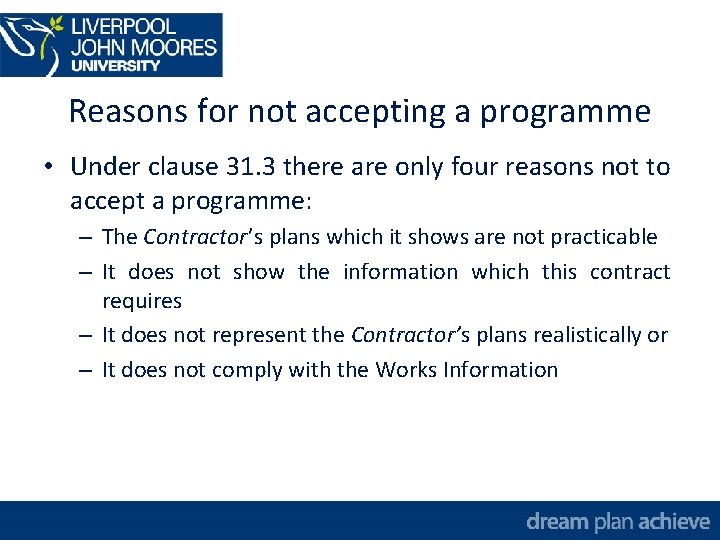 LIVERPOOL
JOHN MOORES
UNIVERSITY

Reasons for not accepting a programme

• Under clause 31.3 there are only four reasons not to accept a programme:
– The Contractor's plans which it shows are not practicable
– It does not show the information which this contract requires
– It does not represent the Contractor's plans realistically or
– It does not comply with the Works Information

dream plan achieve